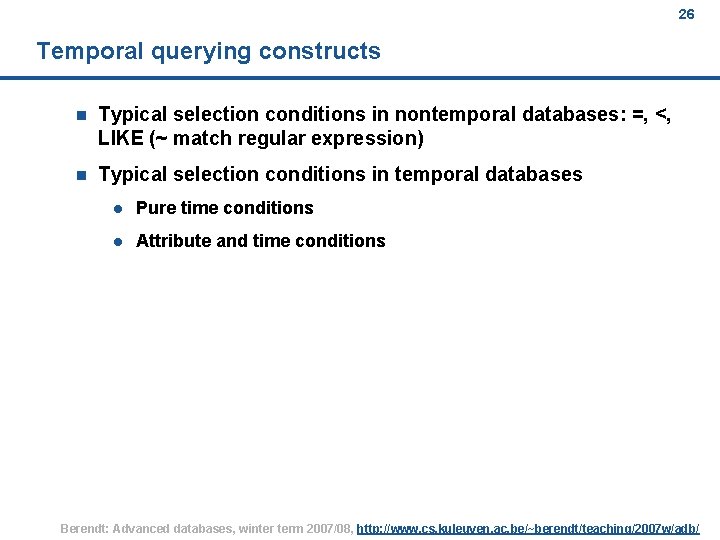 26

Temporal querying constructs

Typical selection conditions in nontemporal databases: =, <, LIKE (~ match regular expression)

Typical selection conditions in temporal databases

Pure time conditions

Attribute and time conditions

Berendt: Advanced databases, winter term 2007/08, http://www.cs.kuleuven.ac.be/~berendt/teaching/2007w/adb/